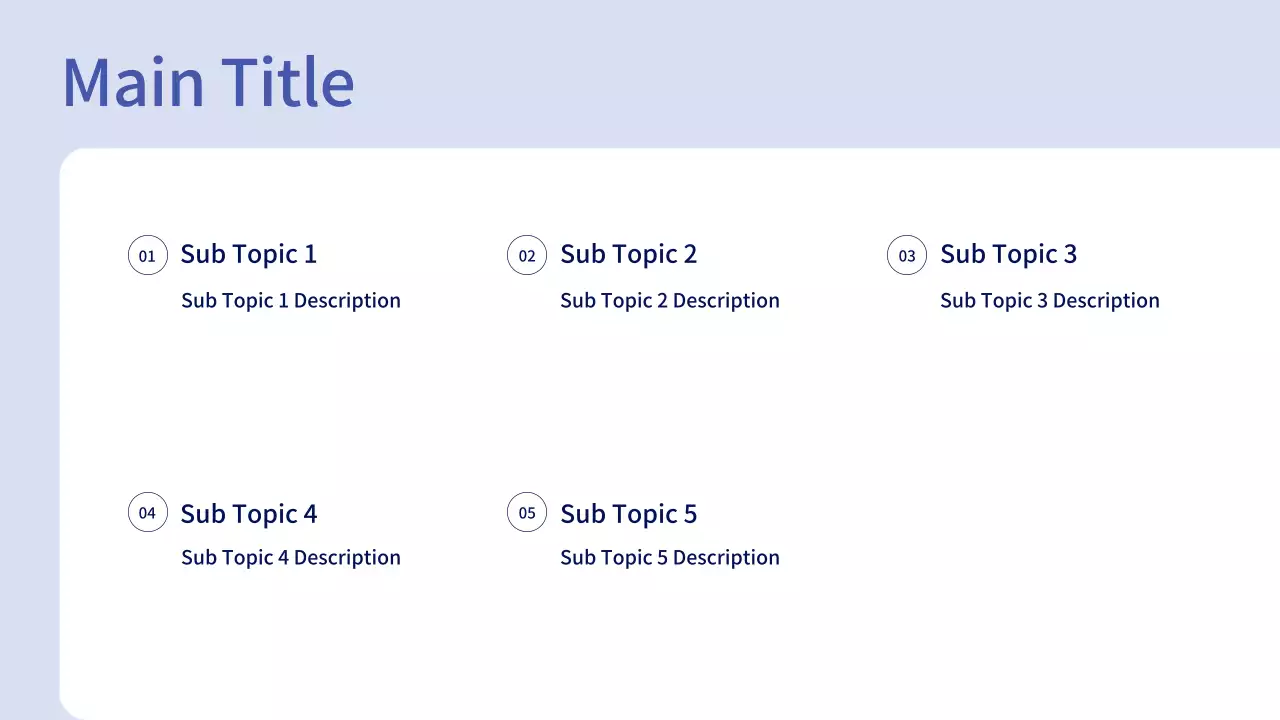 Main Title

01 Sub Topic 1
Sub Topic 1 Description

02 Sub Topic 2
Sub Topic 2 Description

03 Sub Topic 3
Sub Topic 3 Description

04 Sub Topic 4
Sub Topic 4 Description

05 Sub Topic 5
Sub Topic 5 Description